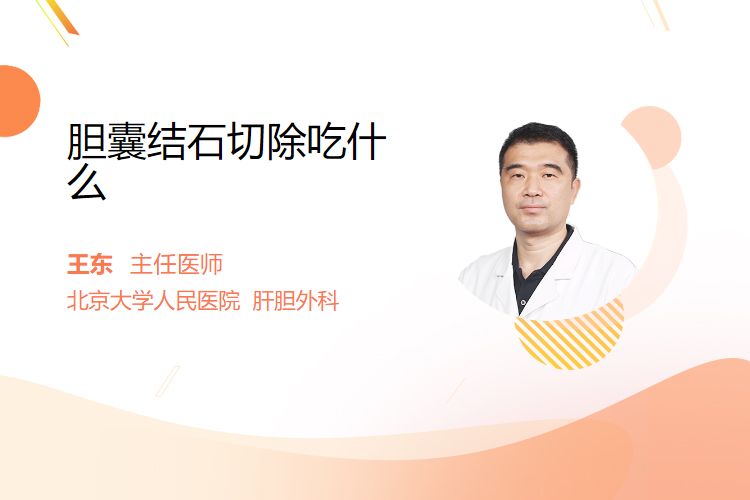 胆囊结石切除吃什么

王东 主任医师
北京大学人民医院 肝胆外科